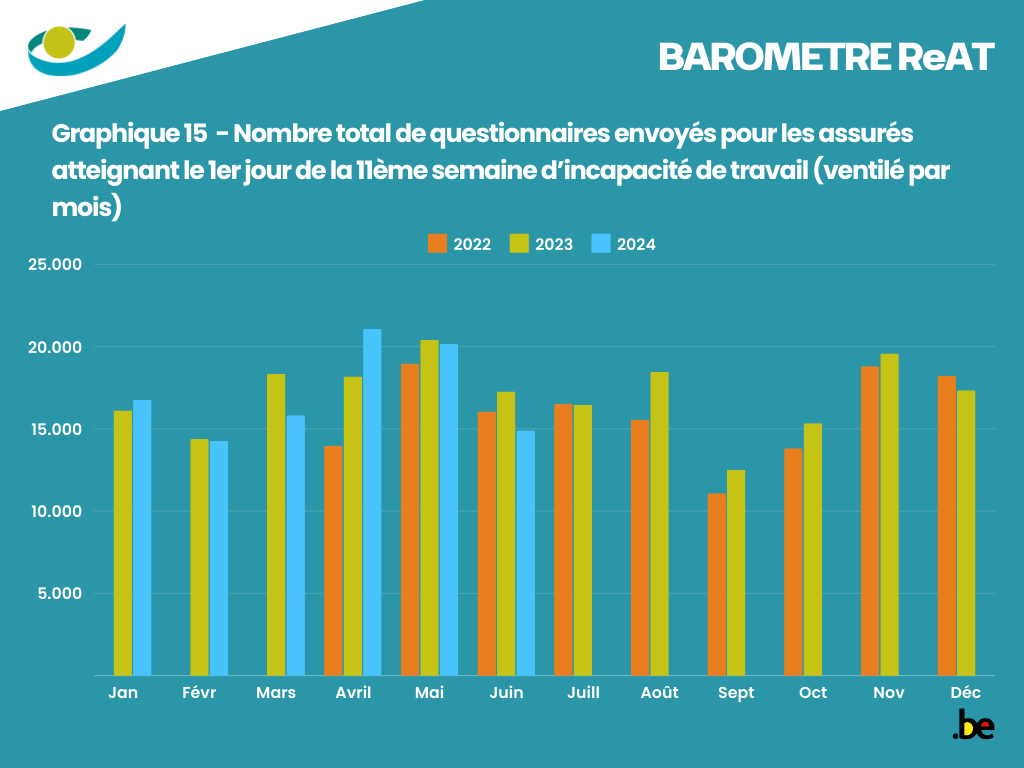 BAROMETRE ReAT

Graphique 15 - Nombre total de questionnaires envoyés pour les assurés atteignant le 1er jour de la 11ème semaine d'incapacité de travail (ventilé par mois)

2022 2023 2024

25.000
20.000
15.000
10.000
5.000

Jan Févr Mars Avril Mai Juin Juill Août Sept Oct Nov Déc

.be